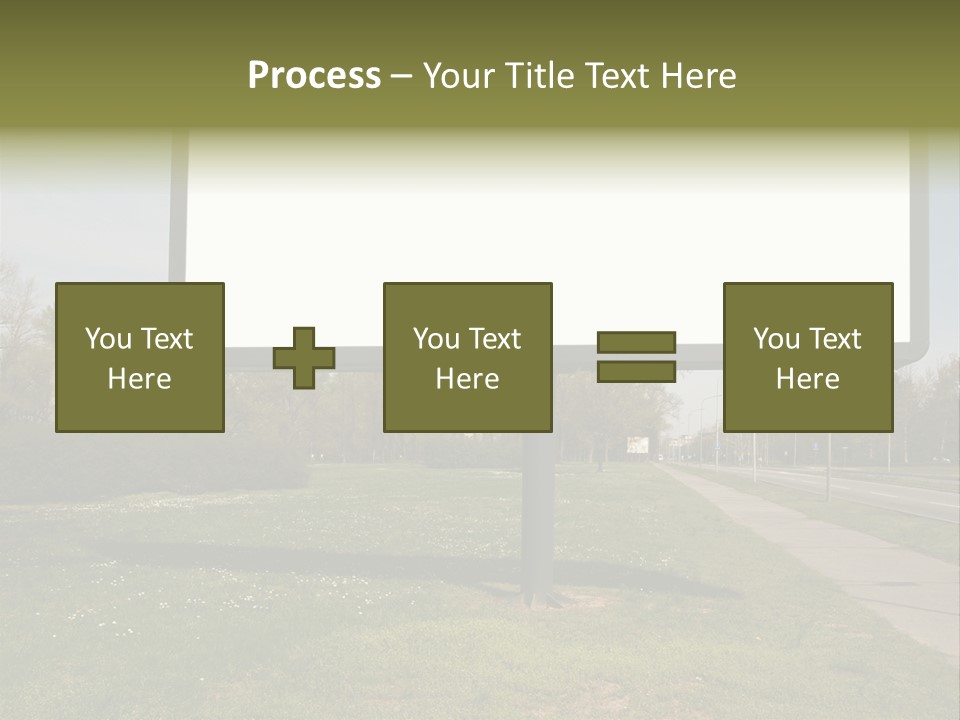 Process – Your Title Text Here

You Text Here

You Text Here

You Text Here